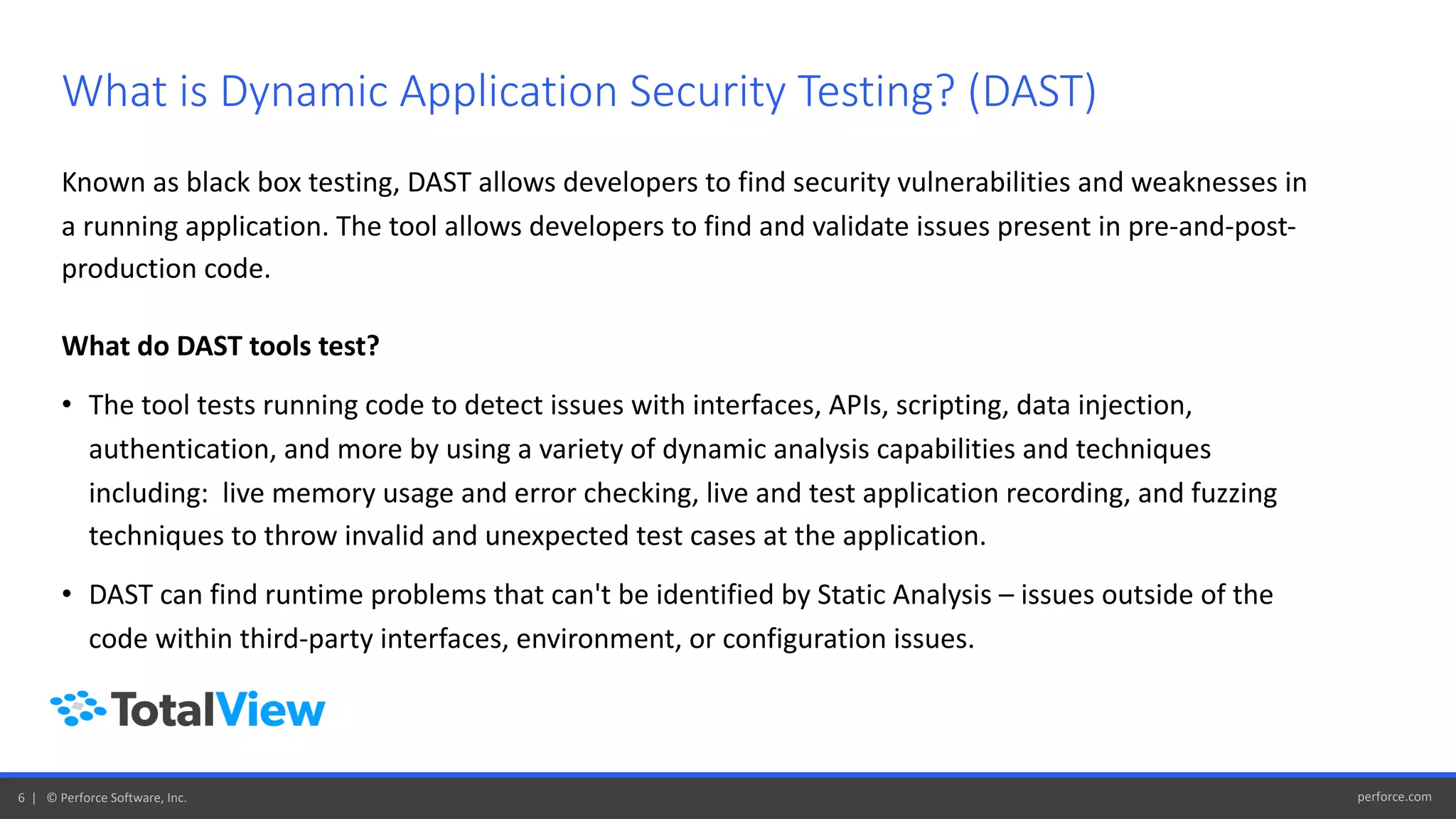 What is Dynamic Application Security Testing? (DAST)

Known as black box testing, DAST allows developers to find security vulnerabilities and weaknesses in a running application. The tool allows developers to find and validate issues present in pre-and-post-production code.

What do DAST tools test?

• The tool tests running code to detect issues with interfaces, APIs, scripting, data injection, authentication, and more by using a variety of dynamic analysis capabilities and techniques including: live memory usage and error checking, live and test application recording, and fuzzing techniques to throw invalid and unexpected test cases at the application.

• DAST can find runtime problems that can't be identified by Static Analysis – issues outside of the code within third-party interfaces, environment, or configuration issues.

TotalView

6 | © Perforce Software, Inc.

perforce.com